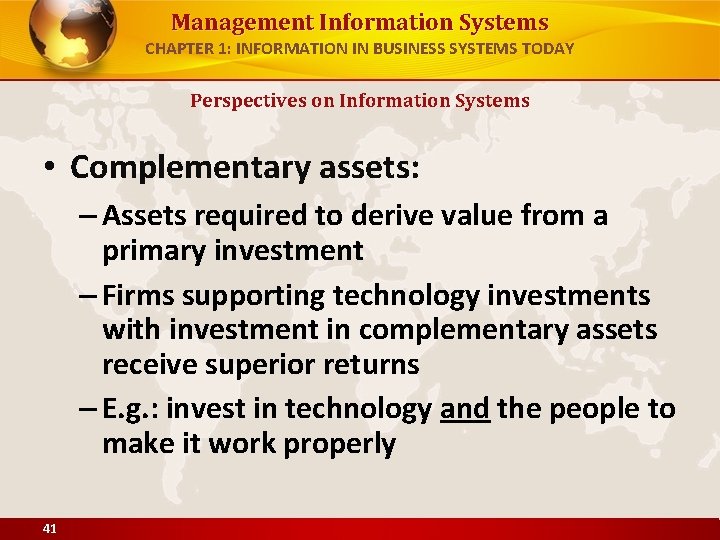 Management Information Systems
CHAPTER 1: INFORMATION IN BUSINESS SYSTEMS TODAY

Perspectives on Information Systems

• Complementary assets:
– Assets required to derive value from a primary investment
– Firms supporting technology investments with investment in complementary assets receive superior returns
– E.g.: invest in technology and the people to make it work properly

41